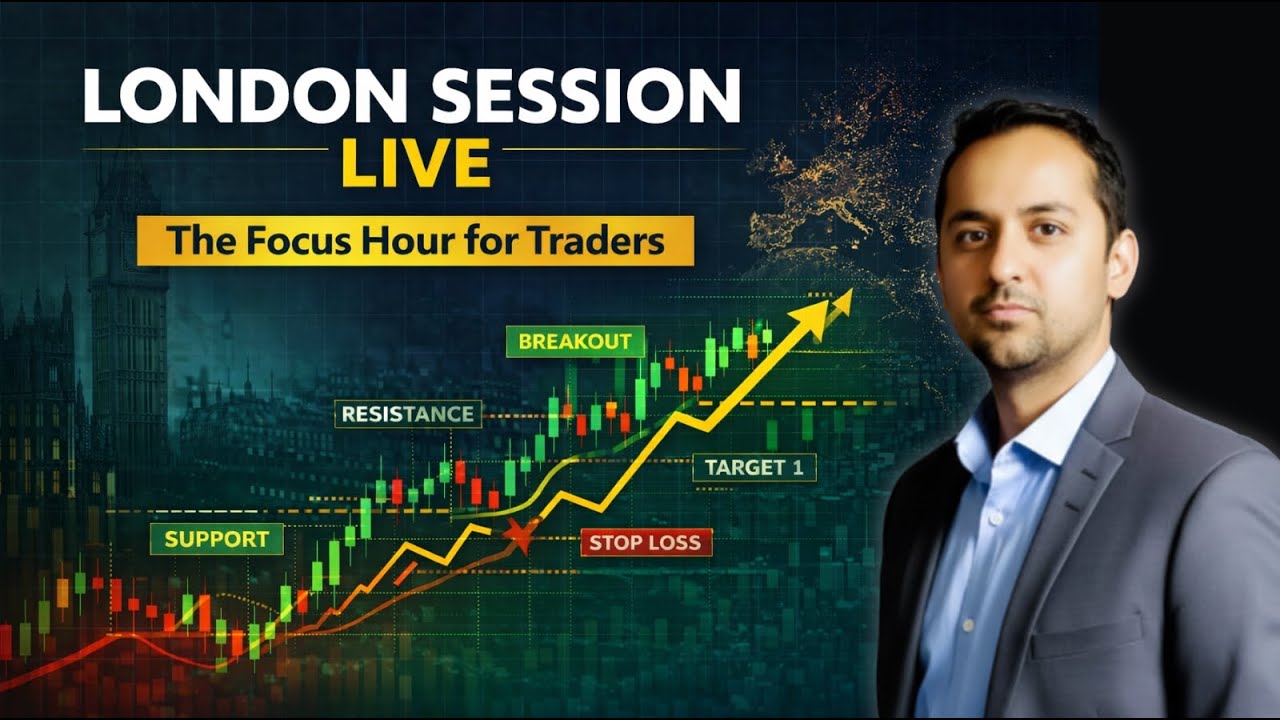 LONDON SESSION
LIVE
The Focus Hour for Traders

BREAKOUT
RESISTANCE
TARGET 1
SUPPORT
STOP LOSS